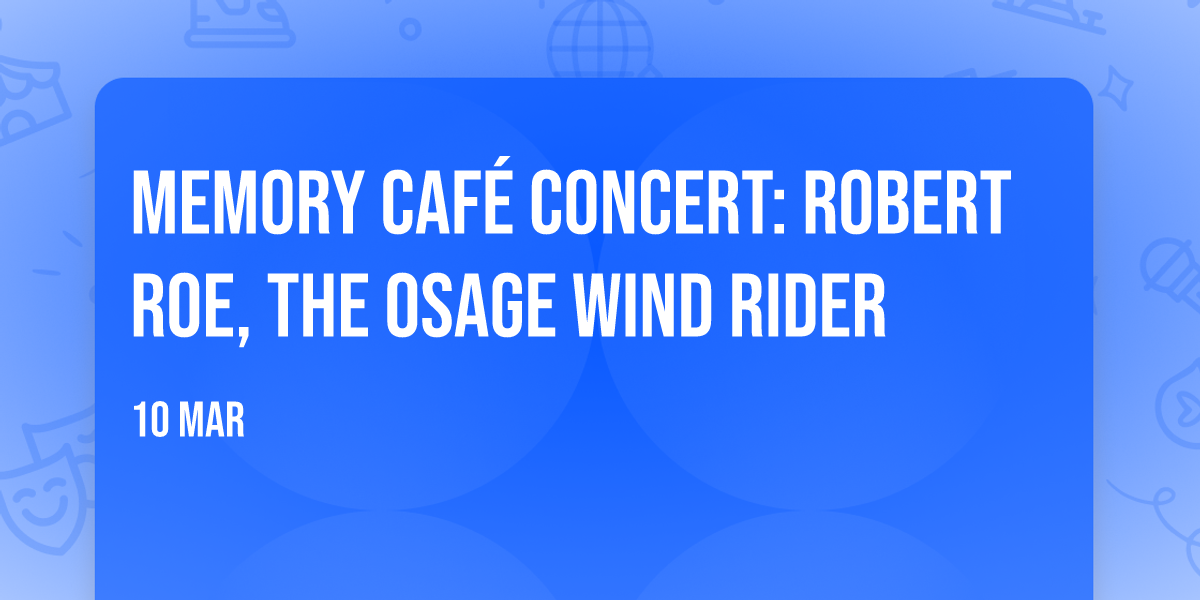 MEMORY CAFÉ CONCERT: ROBERT ROE, THE OSAGE WIND RIDER

10 MAR